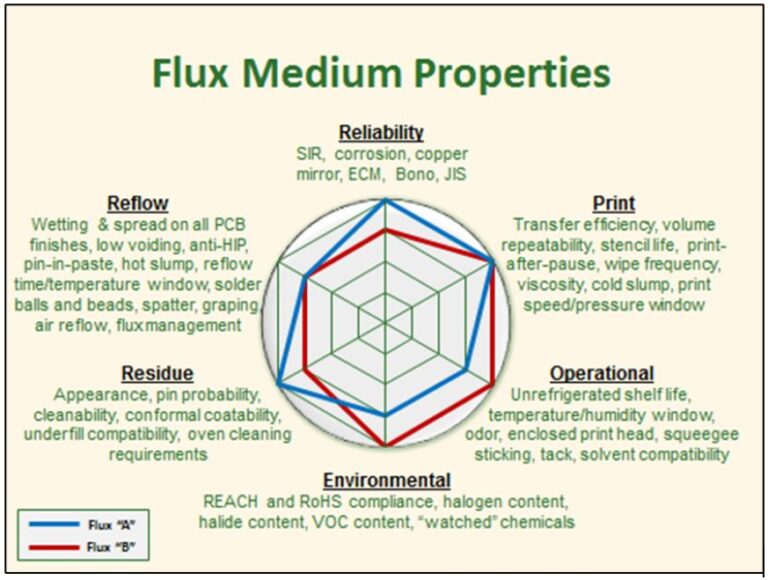 Flux Medium Properties

Reliability
SIR, corrosion, copper mirror, ECM, Bono, JIS

Reflow
Wetting & spread on all PCB finishes, low voiding, anti-HIP, pin-in-paste, hot slump, reflow time/temperature window, solder balls and beads, spatter, graping, air reflow, flux management

Print
Transfer efficiency, volume repeatability, stencil life, print-after-pause, wipe frequency, viscosity, cold slump, print speed/pressure window

Residue
Appearance, pin probability, cleanability, conformal coatability, underfill compatibility, oven cleaning requirements

Operational
Unrefrigerated shelf life, temperature/humidity window, odor, enclosed print head, squeegee sticking, tack, solvent compatibility

Environmental
REACH and RoHS compliance, halogen content, halide content, VOC content, "watched" chemicals

Flux "A"
Flux "B"